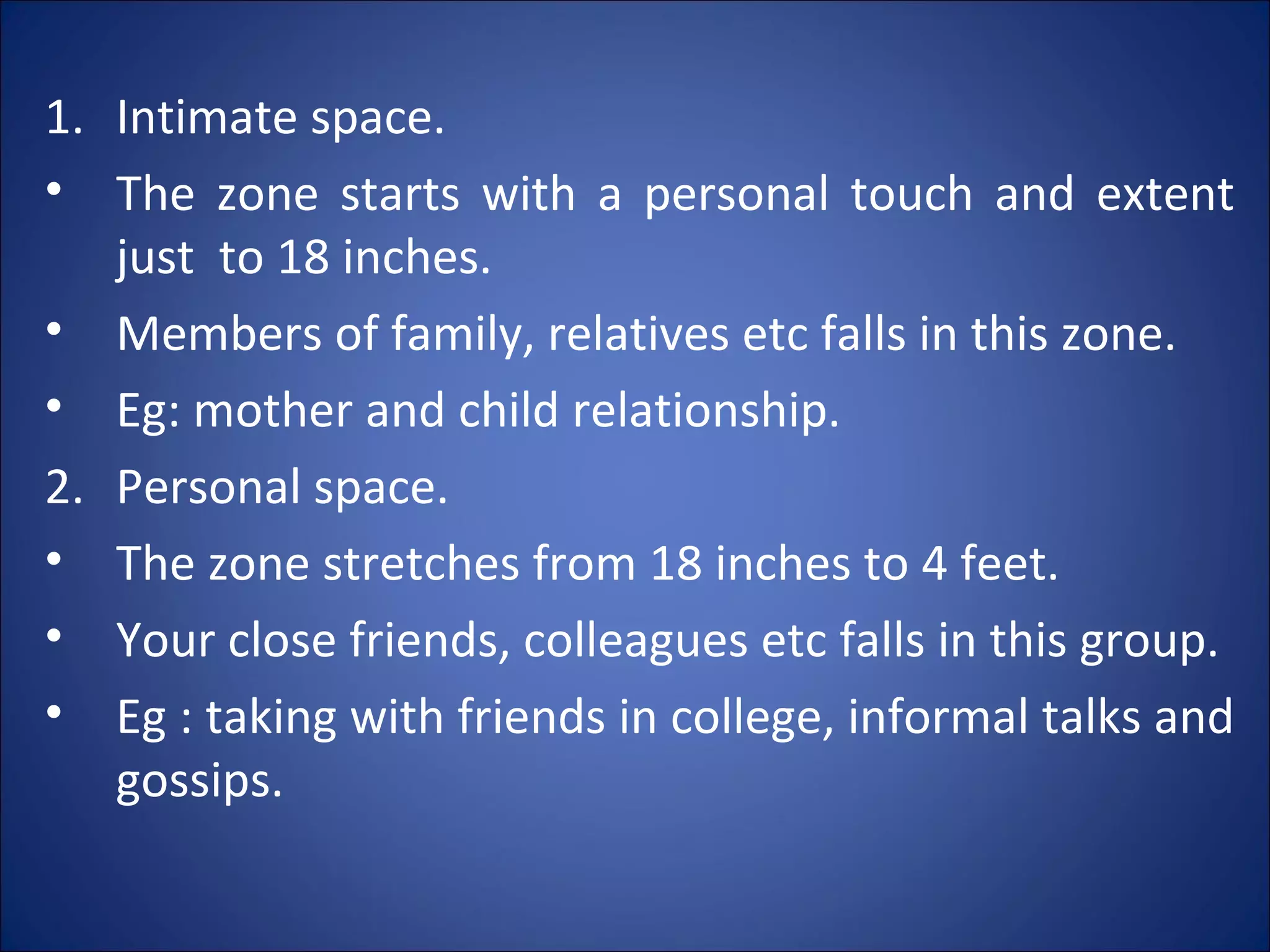 1. Intimate space.
• The zone starts with a personal touch and extent just to 18 inches.
• Members of family, relatives etc falls in this zone.
• Eg: mother and child relationship.
2. Personal space.
• The zone stretches from 18 inches to 4 feet.
• Your close friends, colleagues etc falls in this group.
• Eg : taking with friends in college, informal talks and gossips.